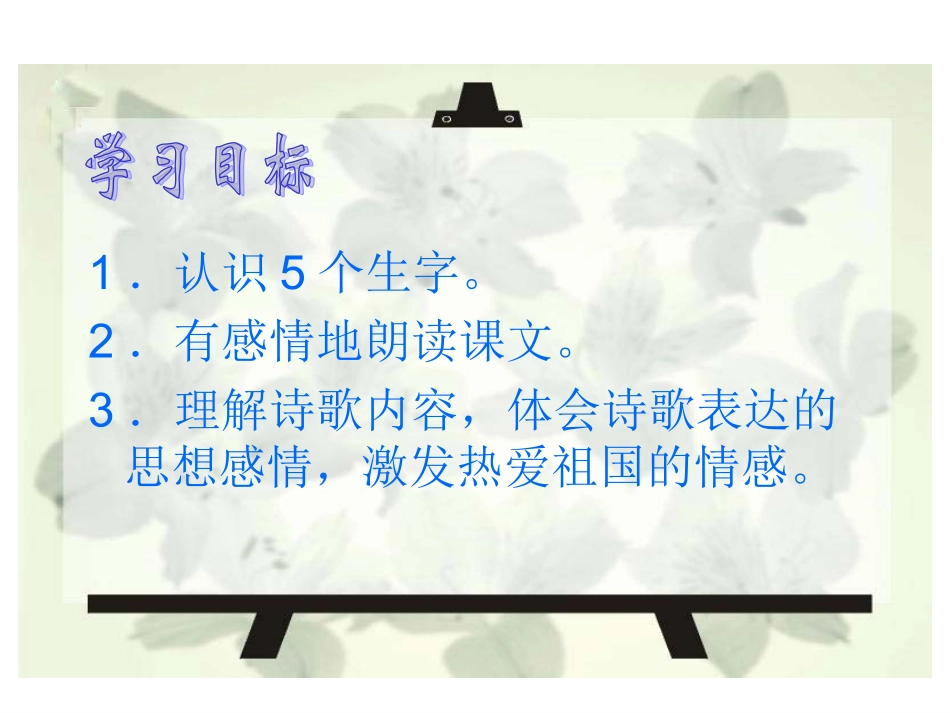 学习目标

1．认识 5 个生字。

2．有感情地朗读课文。

3．理解诗歌内容，体会诗歌表达的思想感情，激发热爱祖国的情感。